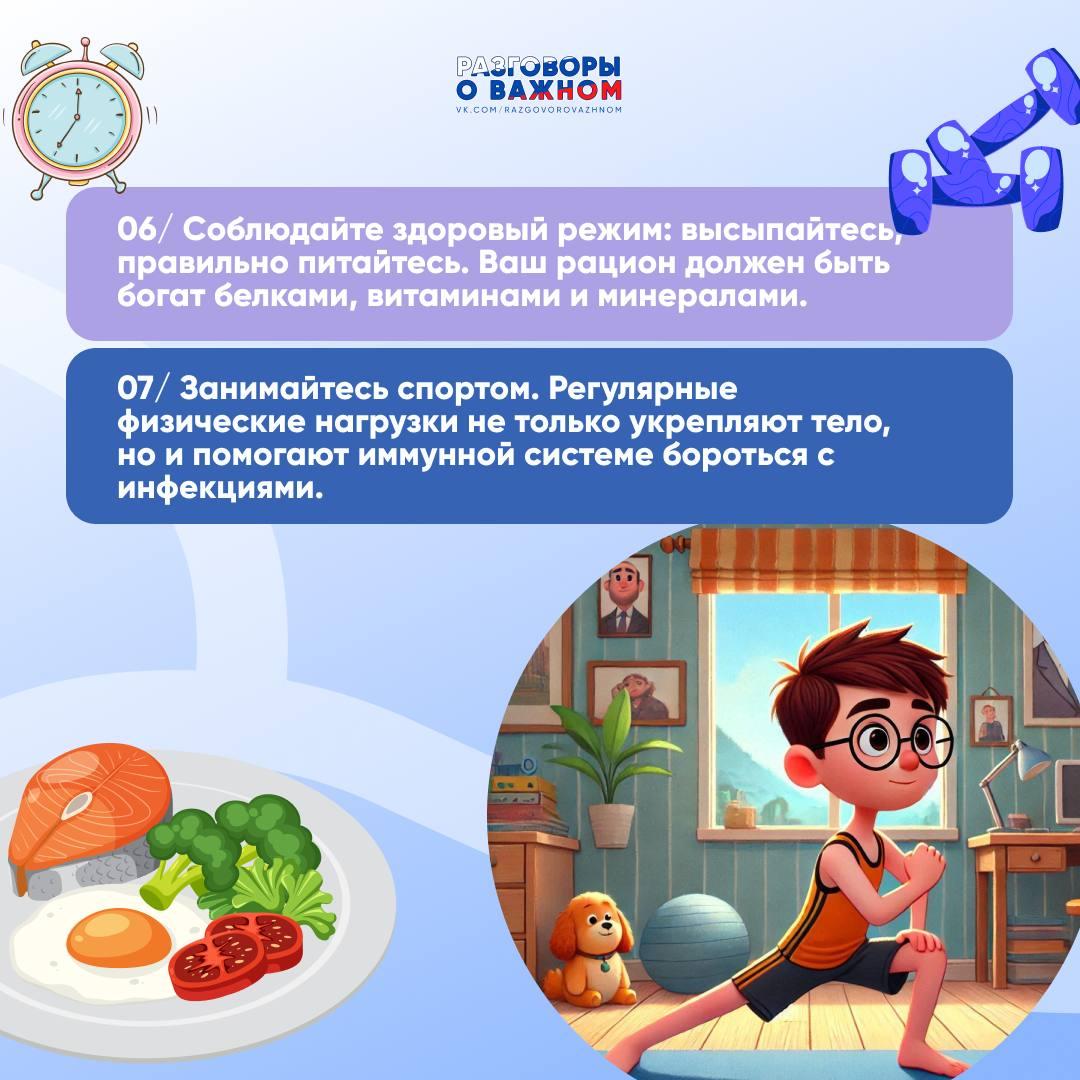 РАЗГОВОРЫ О ВАЖНОМ
VK.COM/RAZGOVOROVAZHNOM

06/ Соблюдайте здоровый режим: высыпайтесь, правильно питайтесь. Ваш рацион должен быть богат белками, витаминами и минералами.

07/ Занимайтесь спортом. Регулярные физические нагрузки не только укрепляют тело, но и помогают иммунной системе бороться с инфекциями.